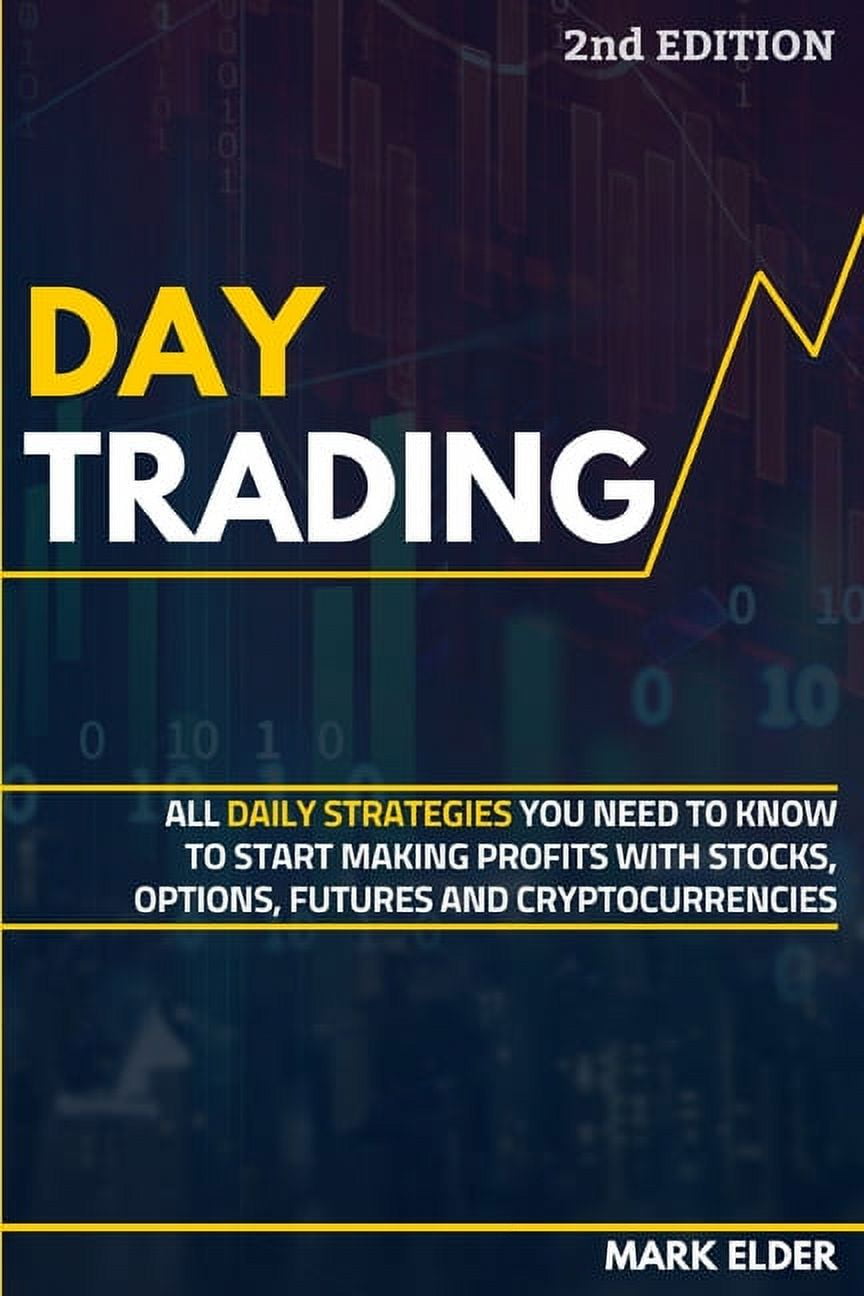 2nd EDITION

DAY
TRADING

ALL DAILY STRATEGIES YOU NEED TO KNOW TO START MAKING PROFITS WITH STOCKS, OPTIONS, FUTURES AND CRYPTOCURRENCIES

MARK ELDER